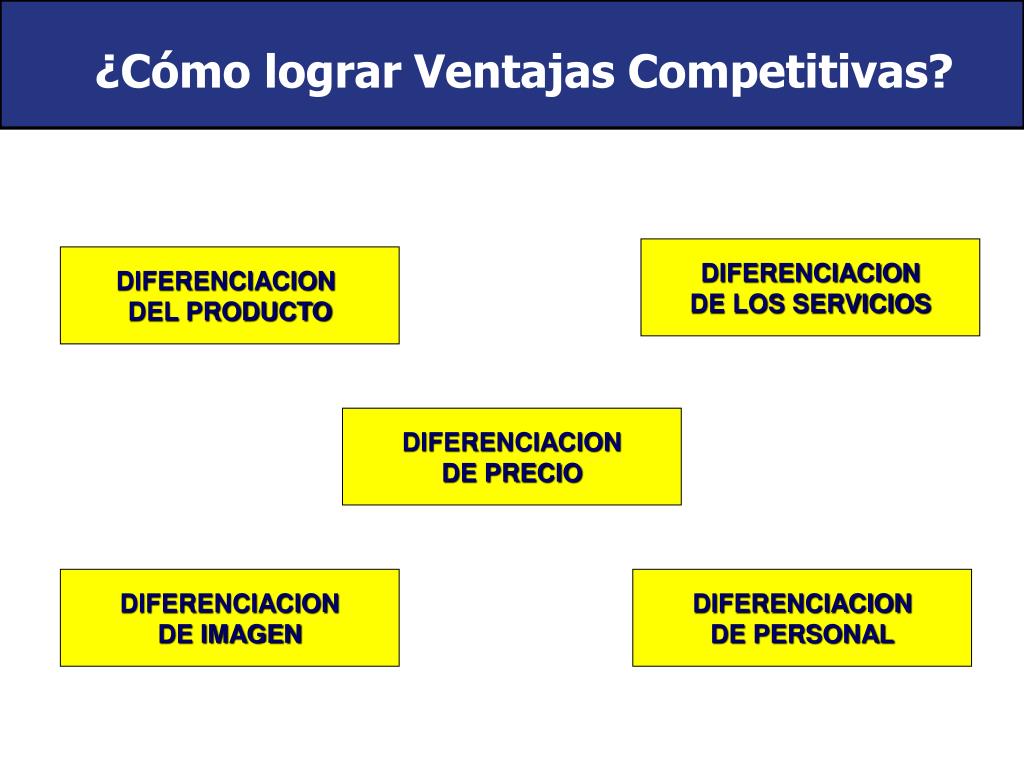 ¿Cómo lograr Ventajas Competitivas?

DIFERENCIACION DEL PRODUCTO

DIFERENCIACION DE LOS SERVICIOS

DIFERENCIACION DE PRECIO

DIFERENCIACION DE IMAGEN

DIFERENCIACION DE PERSONAL